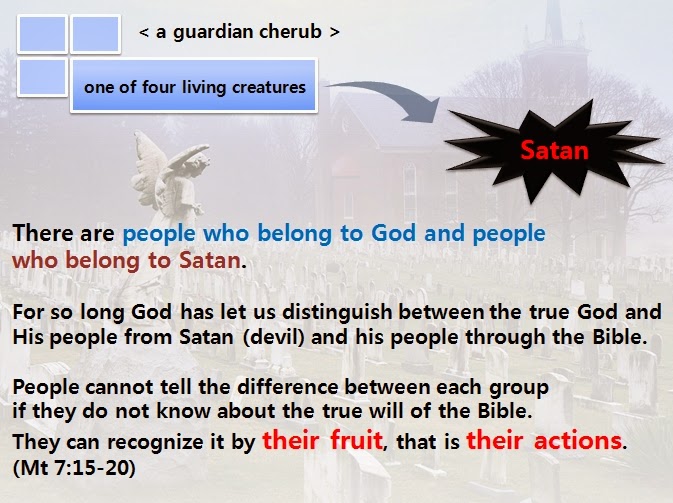 < a guardian cherub >

one of four living creatures

Satan

There are people who belong to God and people who belong to Satan.

For so long God has let us distinguish between the true God and His people from Satan (devil) and his people through the Bible.

People cannot tell the difference between each group if they do not know about the true will of the Bible.
They can recognize it by their fruit, that is their actions. (Mt 7:15-20)